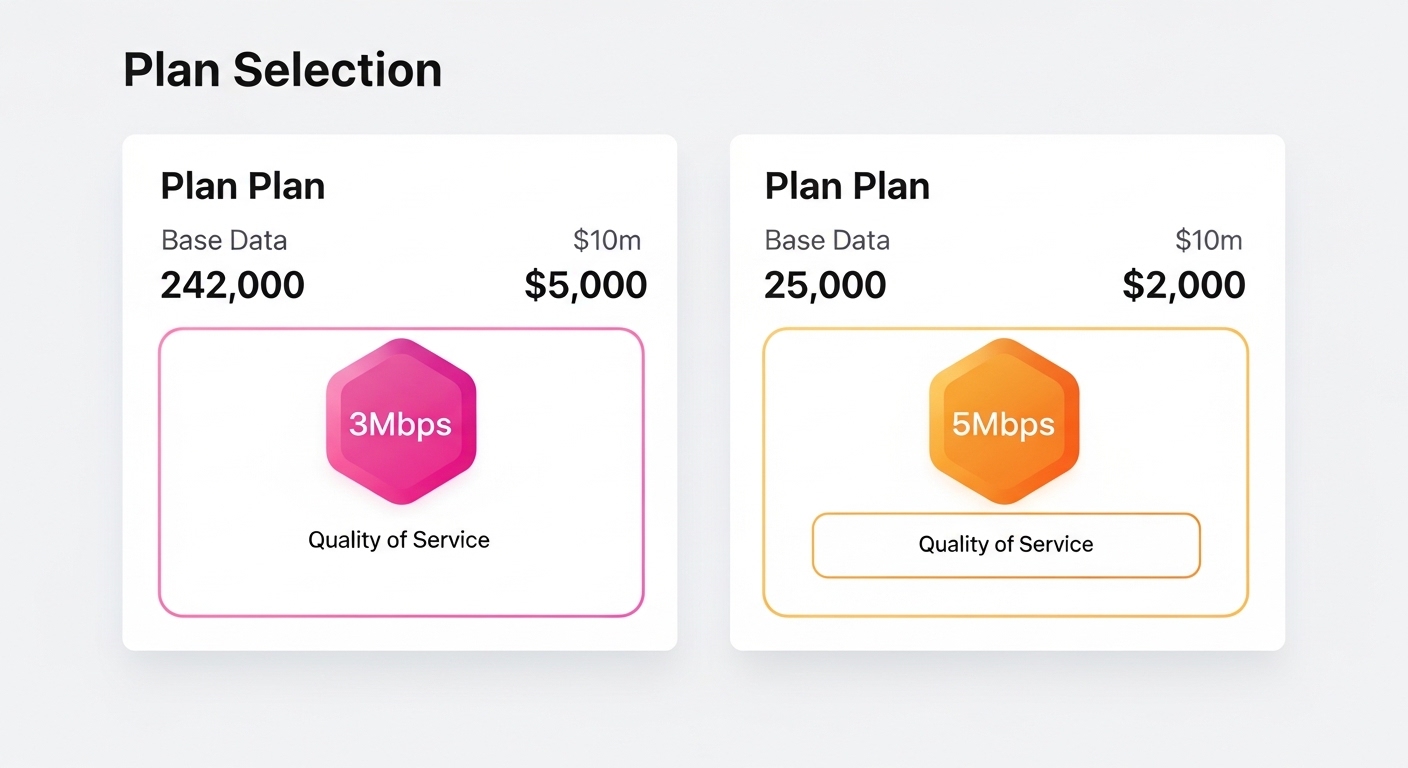 Plan Selection

Plan Plan

Base Data $10m

242,000 $5,000

3Mbps

Quality of Service

Plan Plan

Base Data $10m

25,000 $2,000

5Mbps

Quality of Service